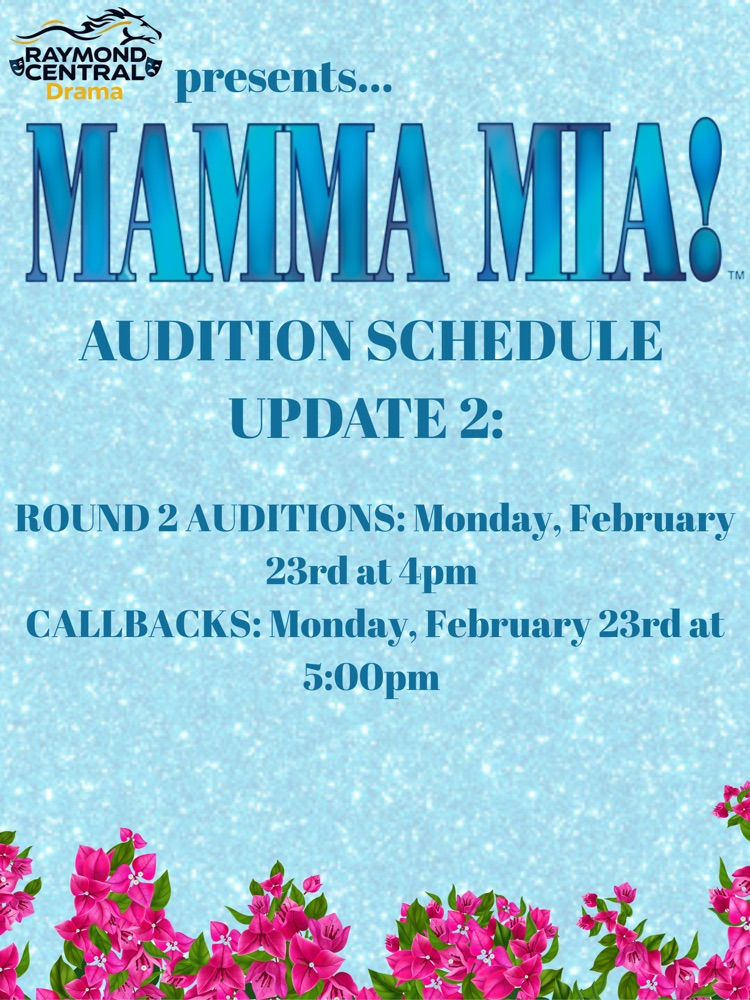 RAYMOND CENTRAL
Drama

presents...

MAMMA MIA!™

AUDITION SCHEDULE UPDATE 2:

ROUND 2 AUDITIONS: Monday, February 23rd at 4pm
CALLBACKS: Monday, February 23rd at 5:00pm